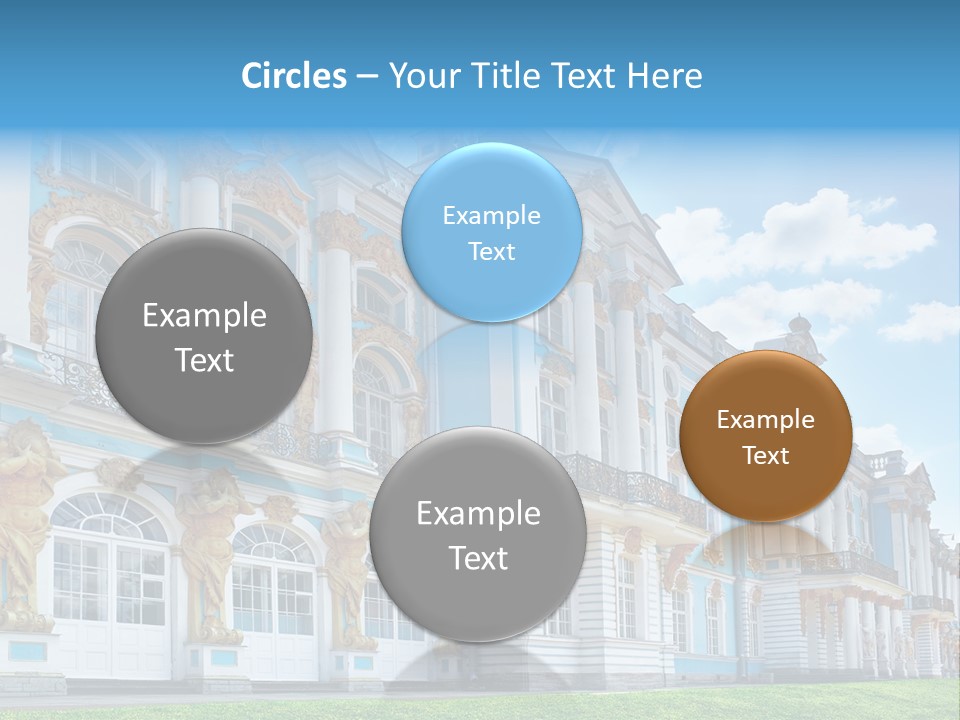 Circles – Your Title Text Here

Example Text

Example Text

Example Text

Example Text